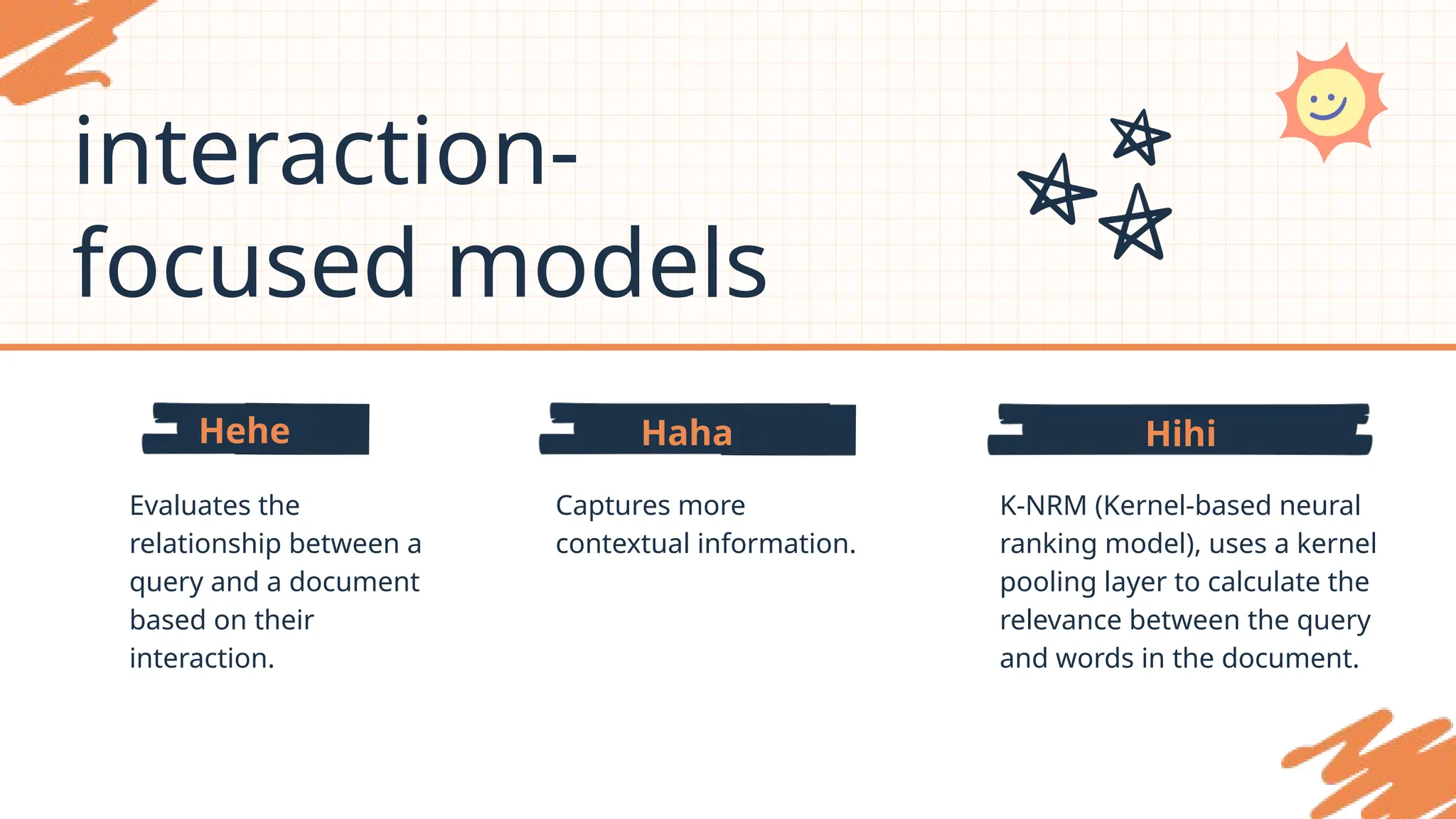 interaction-focused models

Hehe

Evaluates the relationship between a query and a document based on their interaction.

Haha

Captures more contextual information.

Hihi

K-NRM (Kernel-based neural ranking model), uses a kernel pooling layer to calculate the relevance between the query and words in the document.